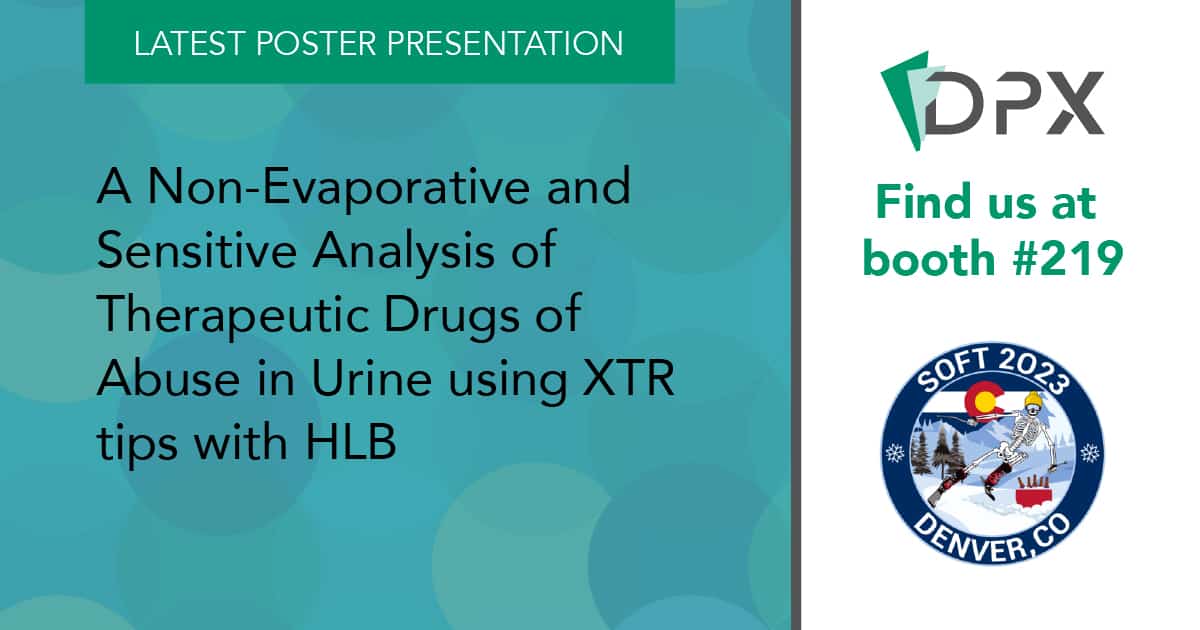 LATEST POSTER PRESENTATION

A Non-Evaporative and Sensitive Analysis of Therapeutic Drugs of Abuse in Urine using XTR tips with HLB

DPX

Find us at booth #219

SOFT 2023

DENVER, CO